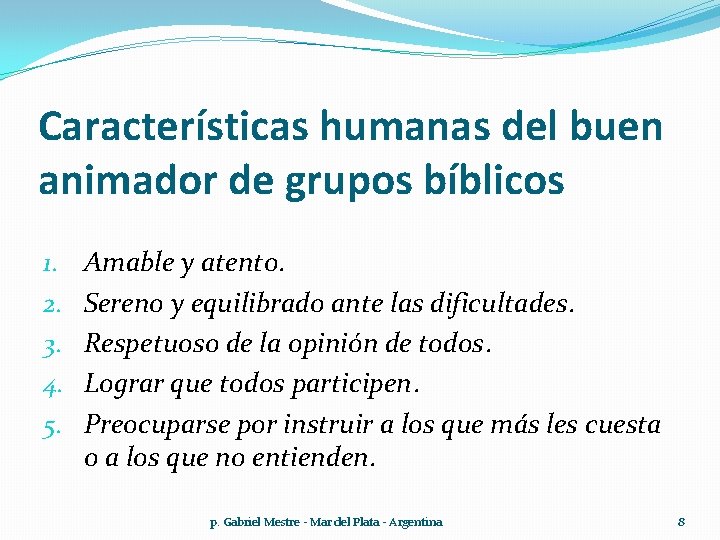 Características humanas del buen animador de grupos bíblicos

1. Amable y atento.
2. Sereno y equilibrado ante las dificultades.
3. Respetuoso de la opinión de todos.
4. Lograr que todos participen.
5. Preocuparse por instruir a los que más les cuesta o a los que no entienden.

p. Gabriel Mestre - Mar del Plata - Argentina

8